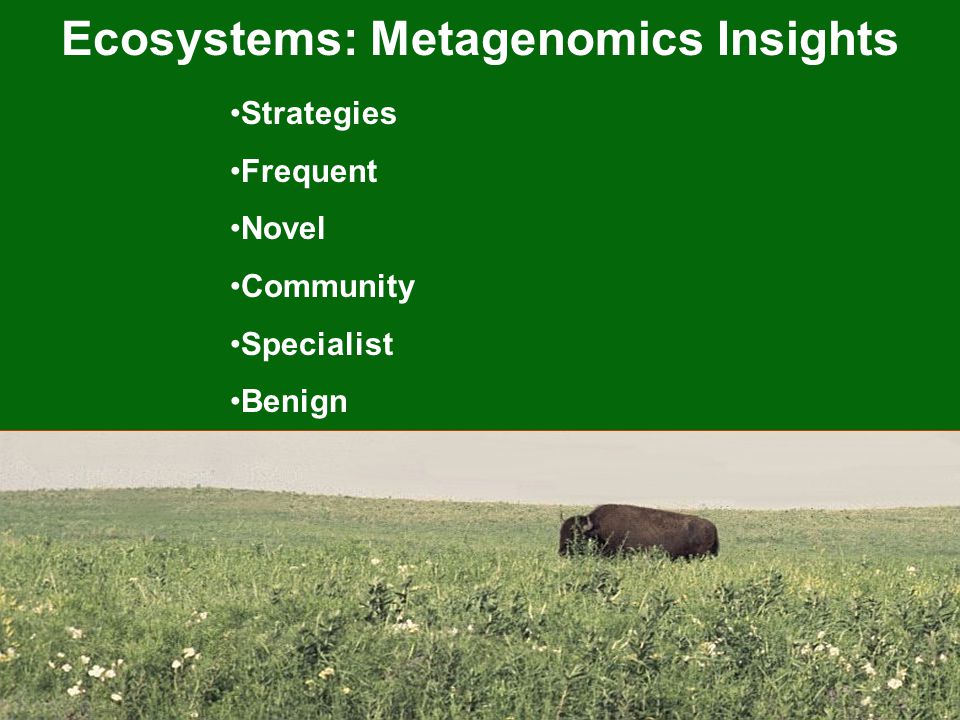 Ecosystems: Metagenomics Insights

•Strategies

•Frequent

•Novel

•Community

•Specialist

•Benign